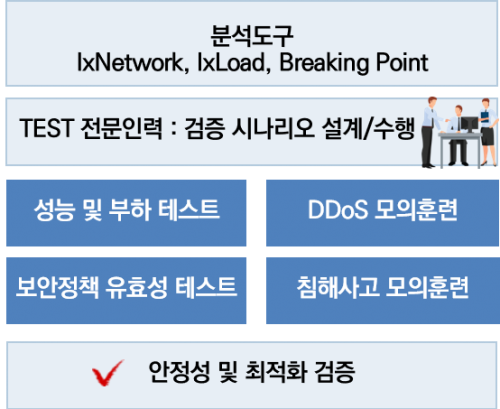 분석도구
IxNetwork, IxLoad, Breaking Point

TEST 전문인력 : 검증 시나리오 설계/수행

성능 및 부하 테스트

DDoS 모의훈련

보안정책 유효성 테스트

침해사고 모의훈련

안정성 및 최적화 검증